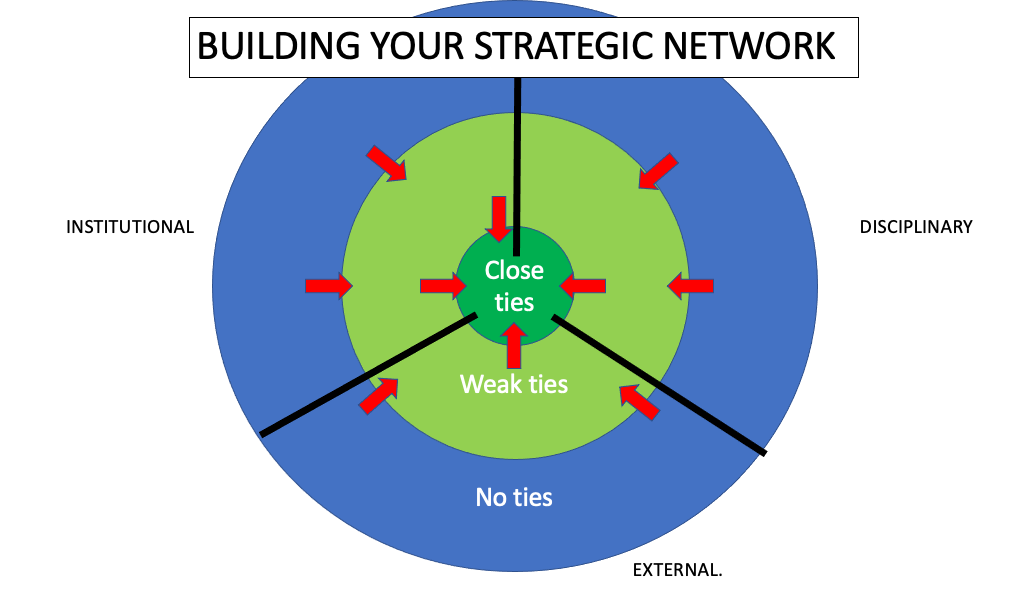 BUILDING YOUR STRATEGIC NETWORK

INSTITUTIONAL

DISCIPLINARY

Close ties

Weak ties

No ties

EXTERNAL.